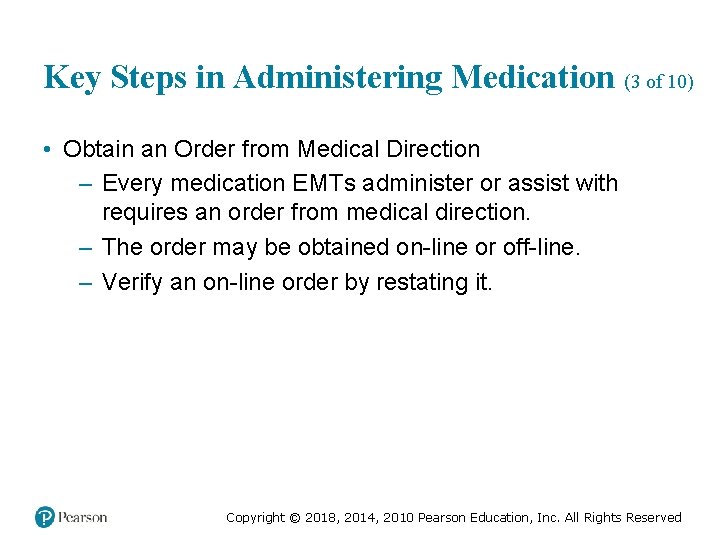 Key Steps in Administering Medication (3 of 10)

• Obtain an Order from Medical Direction
– Every medication EMTs administer or assist with requires an order from medical direction.
– The order may be obtained on-line or off-line.
– Verify an on-line order by restating it.

Pearson

Copyright © 2018, 2014, 2010 Pearson Education, Inc. All Rights Reserved